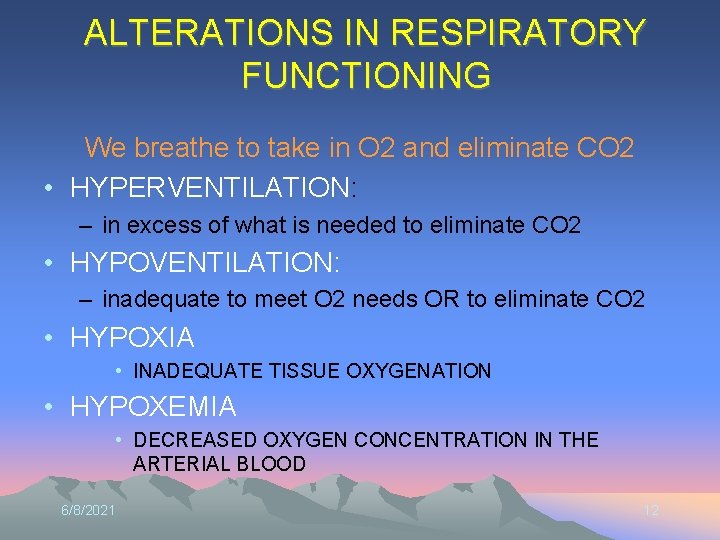 ALTERATIONS IN RESPIRATORY FUNCTIONING

We breathe to take in O2 and eliminate CO2

• HYPERVENTILATION:
– in excess of what is needed to eliminate CO2
• HYPOVENTILATION:
– inadequate to meet O2 needs OR to eliminate CO2
• HYPOXIA
• INADEQUATE TISSUE OXYGENATION
• HYPOXEMIA
• DECREASED OXYGEN CONCENTRATION IN THE ARTERIAL BLOOD

6/8/2021

12